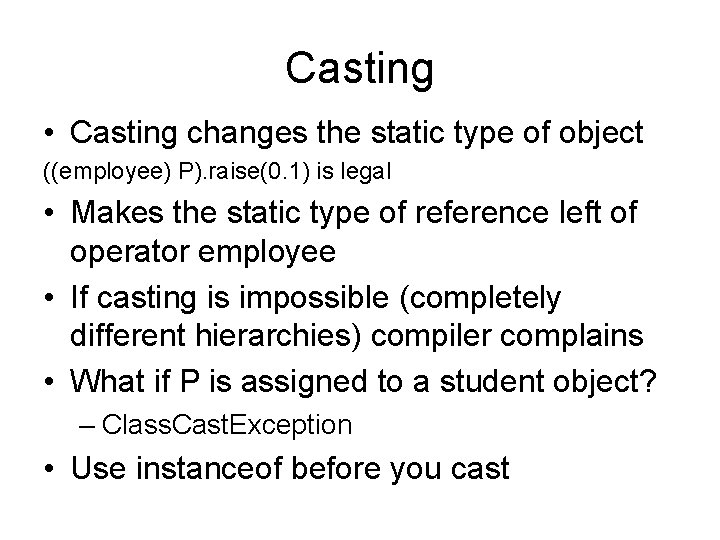 Casting

• Casting changes the static type of object

((employee) P).raise(0.1) is legal

• Makes the static type of reference left of operator employee

• If casting is impossible (completely different hierarchies) compiler complains

• What if P is assigned to a student object?

– ClassCastException

• Use instanceof before you cast